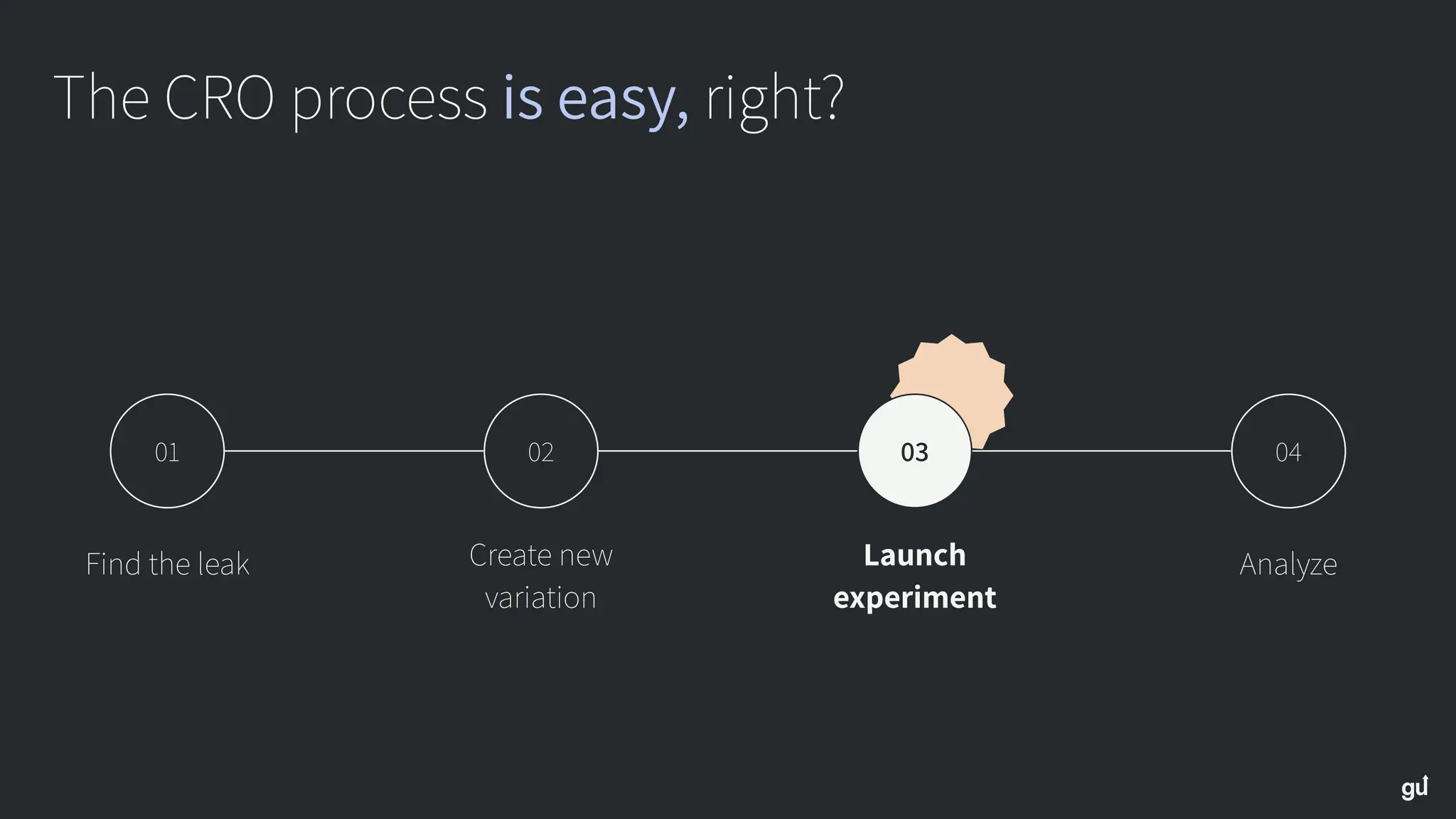 The CRO process is easy, right?

01

Find the leak

02

Create new variation

03

Launch experiment

04

Analyze

gu